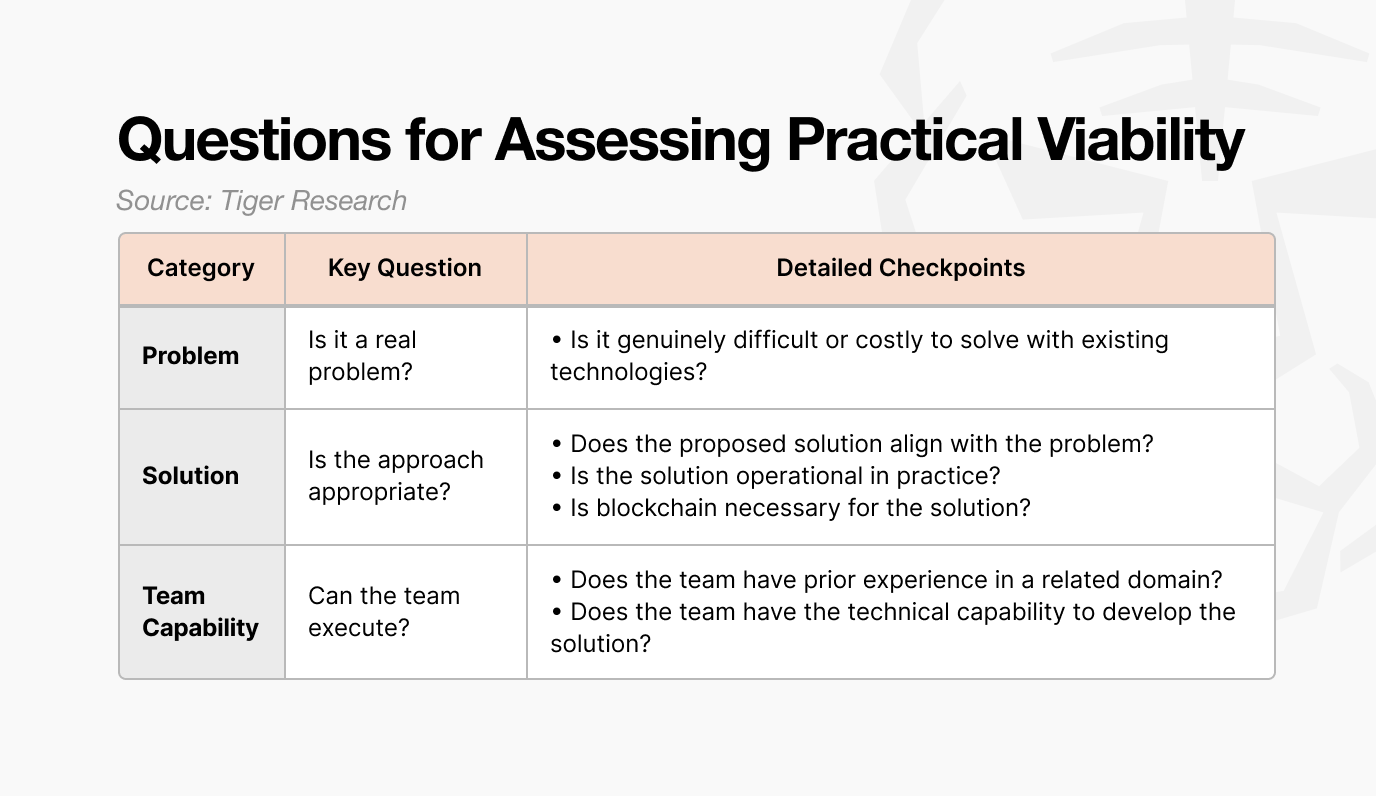 Questions for Assessing Practical Viability

Source: Tiger Research

| Category | Key Question | Detailed Checkpoints |
|---|---|---|
| Problem | Is it a real problem? | • Is it genuinely difficult or costly to solve with existing technologies? |
| Solution | Is the approach appropriate? | • Does the proposed solution align with the problem? • Is the solution operational in practice? • Is blockchain necessary for the solution? |
| Team Capability | Can the team execute? | • Does the team have prior experience in a related domain? • Does the team have the technical capability to develop the solution? |